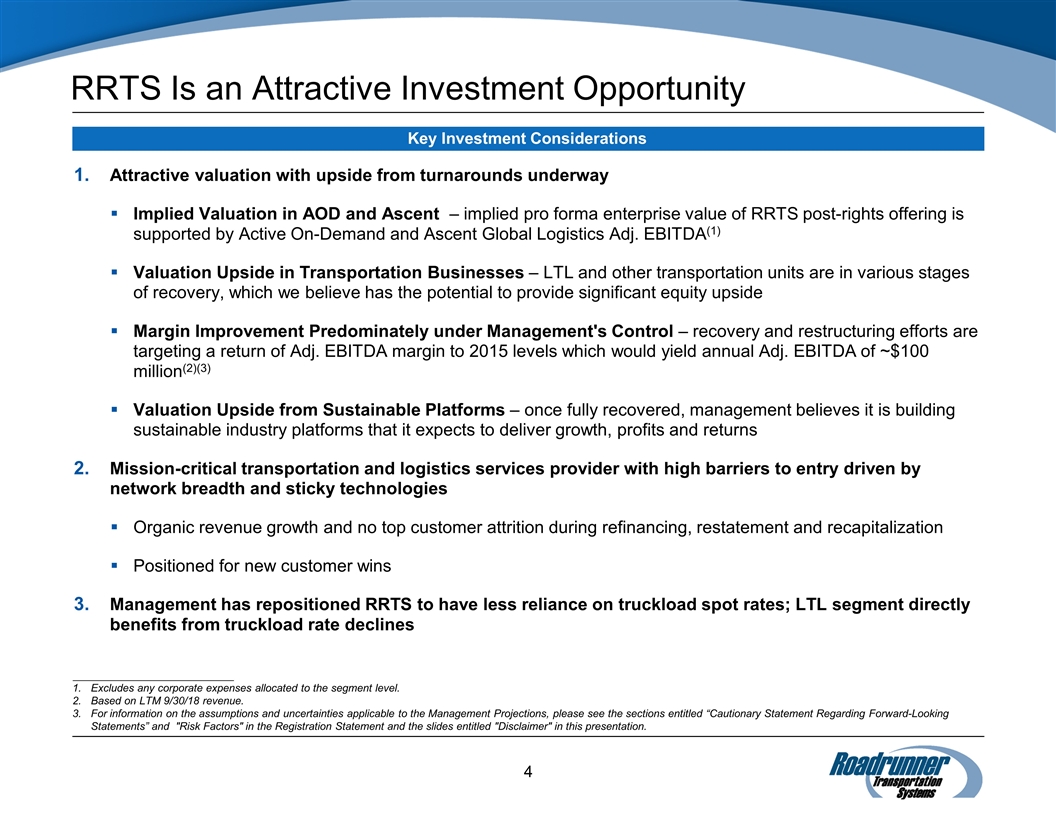 RRTS Is an Attractive Investment Opportunity

Key Investment Considerations

1. Attractive valuation with upside from turnarounds underway

▪ Implied Valuation in AOD and Ascent – implied pro forma enterprise value of RRTS post-rights offering is supported by Active On-Demand and Ascent Global Logistics Adj. EBITDA$^{(1)}$

▪ Valuation Upside in Transportation Businesses – LTL and other transportation units are in various stages of recovery, which we believe has the potential to provide significant equity upside

▪ Margin Improvement Predominately under Management's Control – recovery and restructuring efforts are targeting a return of Adj. EBITDA margin to 2015 levels which would yield annual Adj. EBITDA of ~$100 million$^{(2)(3)}$

▪ Valuation Upside from Sustainable Platforms – once fully recovered, management believes it is building sustainable industry platforms that it expects to deliver growth, profits and returns

2. Mission-critical transportation and logistics services provider with high barriers to entry driven by network breadth and sticky technologies

▪ Organic revenue growth and no top customer attrition during refinancing, restatement and recapitalization

▪ Positioned for new customer wins

3. Management has repositioned RRTS to have less reliance on truckload spot rates; LTL segment directly benefits from truckload rate declines

1. Excludes any corporate expenses allocated to the segment level.
2. Based on LTM 9/30/18 revenue.
3. For information on the assumptions and uncertainties applicable to the Management Projections, please see the sections entitled “Cautionary Statement Regarding Forward-Looking Statements” and "Risk Factors" in the Registration Statement and the slides entitled "Disclaimer" in this presentation.

4

Roadrunner Transportation Systems